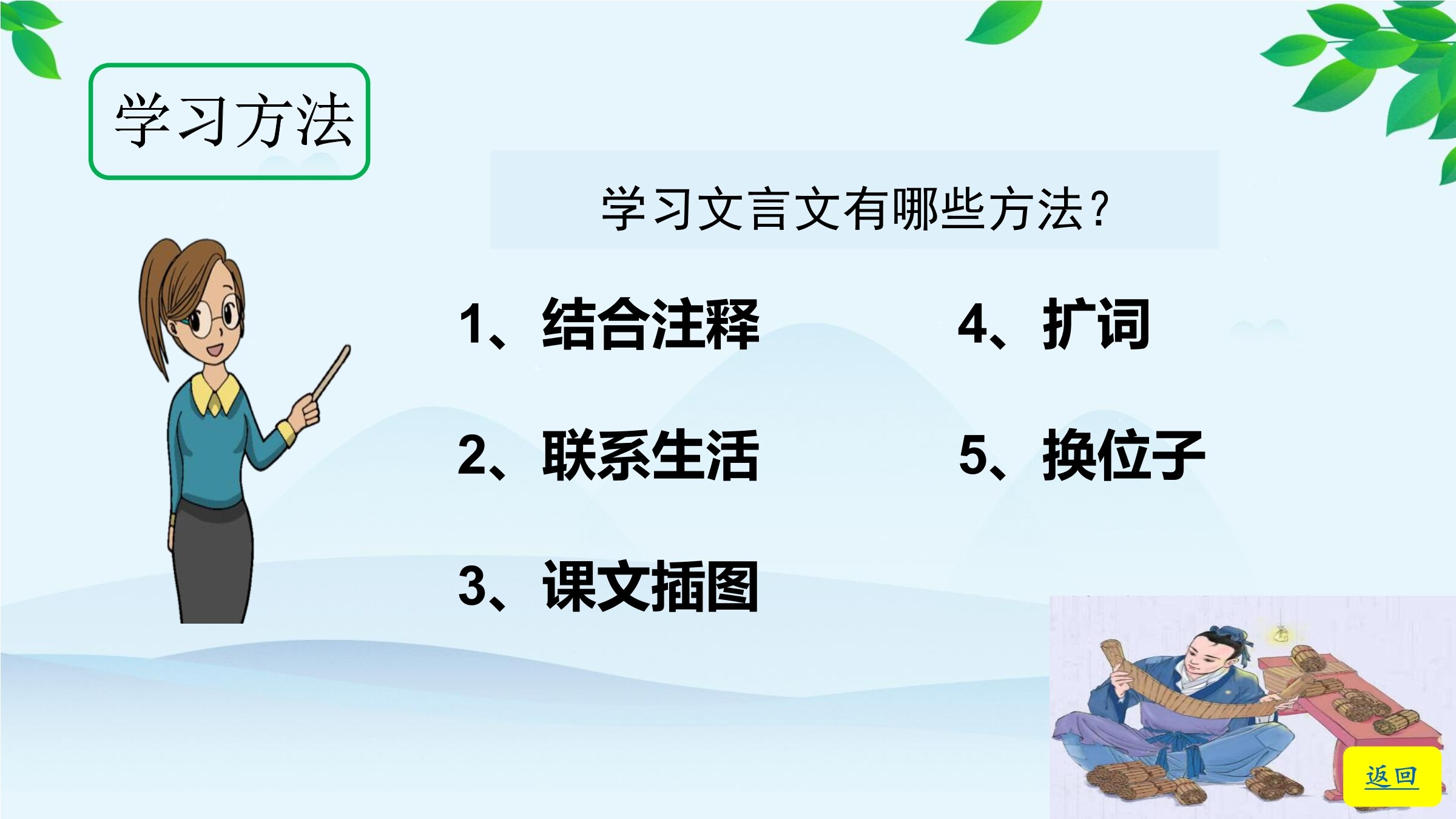 学习方法

学习文言文有哪些方法？

1、结合注释

2、联系生活

3、课文插图

4、扩词

5、换位子

返回